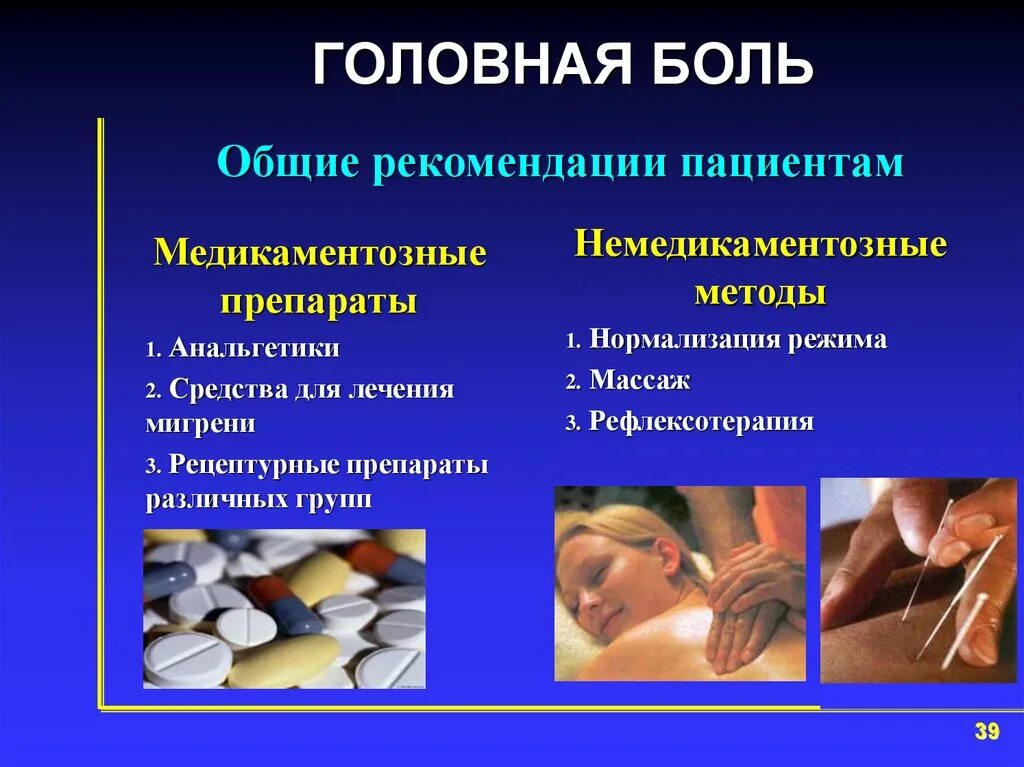 ГОЛОВНАЯ БОЛЬ

Общие рекомендации пациентам

Медикаментозные препараты

1. Анальгетики
2. Средства для лечения мигрени
3. Рецептурные препараты различных групп

Немедикаментозные методы

1. Нормализация режима
2. Массаж
3. Рефлексотерапия

39